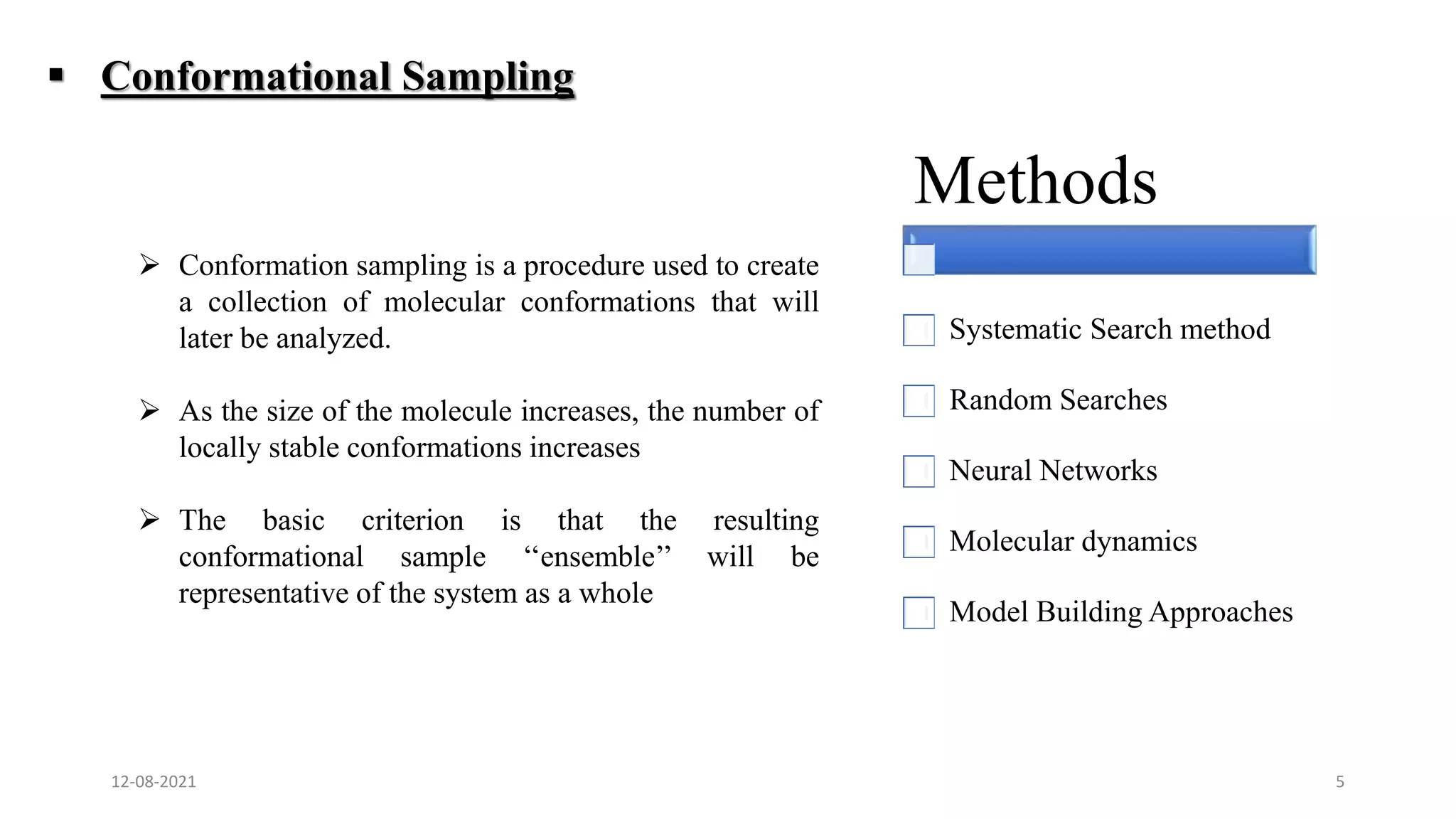 ▪ Conformational Sampling

➢ Conformation sampling is a procedure used to create a collection of molecular conformations that will later be analyzed.

➢ As the size of the molecule increases, the number of locally stable conformations increases

➢ The basic criterion is that the resulting conformational sample “ensemble” will be representative of the system as a whole

Methods

Systematic Search method

Random Searches

Neural Networks

Molecular dynamics

Model Building Approaches

12-08-2021

5